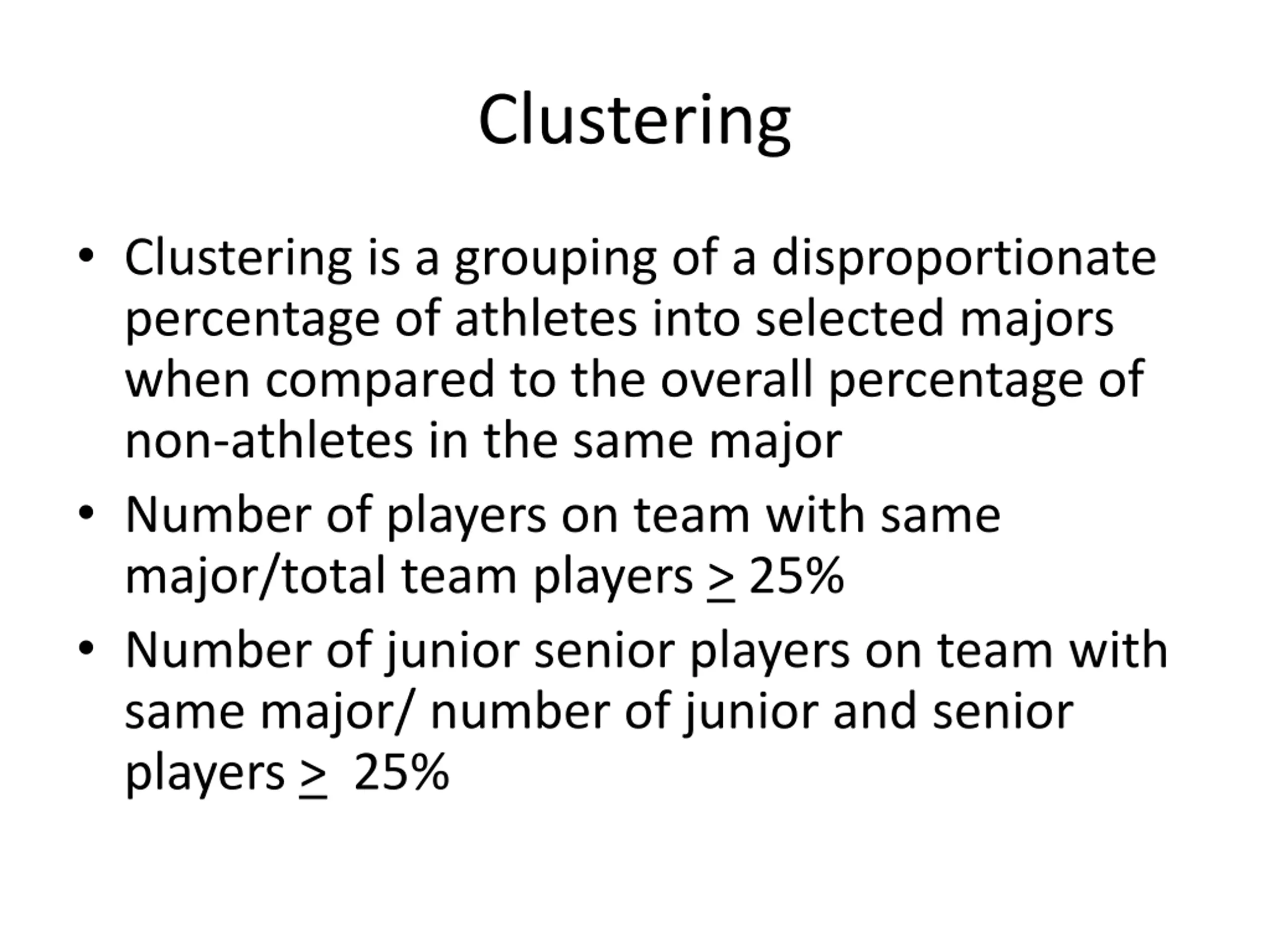 Clustering

• Clustering is a grouping of a disproportionate percentage of athletes into selected majors when compared to the overall percentage of non-athletes in the same major

• Number of players on team with same major/total team players $\geq$ 25%

• Number of junior senior players on team with same major/ number of junior and senior players $\geq$ 25%